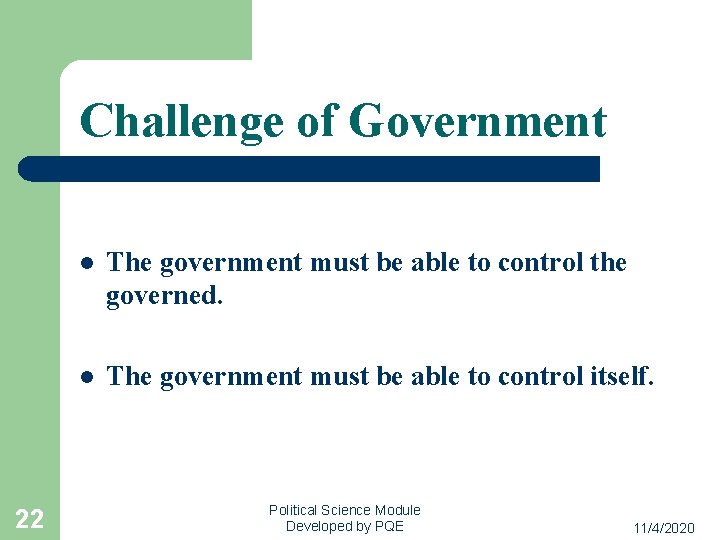 Challenge of Government

- The government must be able to control the governed.

- The government must be able to control itself.

22

Political Science Module
Developed by PQE

11/4/2020